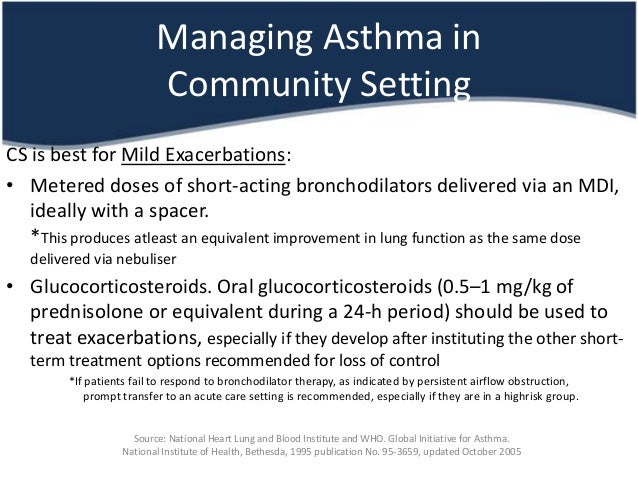 Managing Asthma in Community Setting

CS is best for Mild Exacerbations:

• Metered doses of short-acting bronchodilators delivered via an MDI, ideally with a spacer.
*This produces atleast an equivalent improvement in lung function as the same dose delivered via nebuliser

• Glucocorticosteroids. Oral glucocorticosteroids (0.5–1 mg/kg of prednisolone or equivalent during a 24-h period) should be used to treat exacerbations, especially if they develop after instituting the other short-term treatment options recommended for loss of control
*If patients fail to respond to bronchodilator therapy, as indicated by persistent airflow obstruction, prompt transfer to an acute care setting is recommended, especially if they are in a highrisk group.

Source: National Heart Lung and Blood Institute and WHO. Global Initiative for Asthma. National Institute of Health, Bethesda, 1995 publication No. 95-3659, updated October 2005